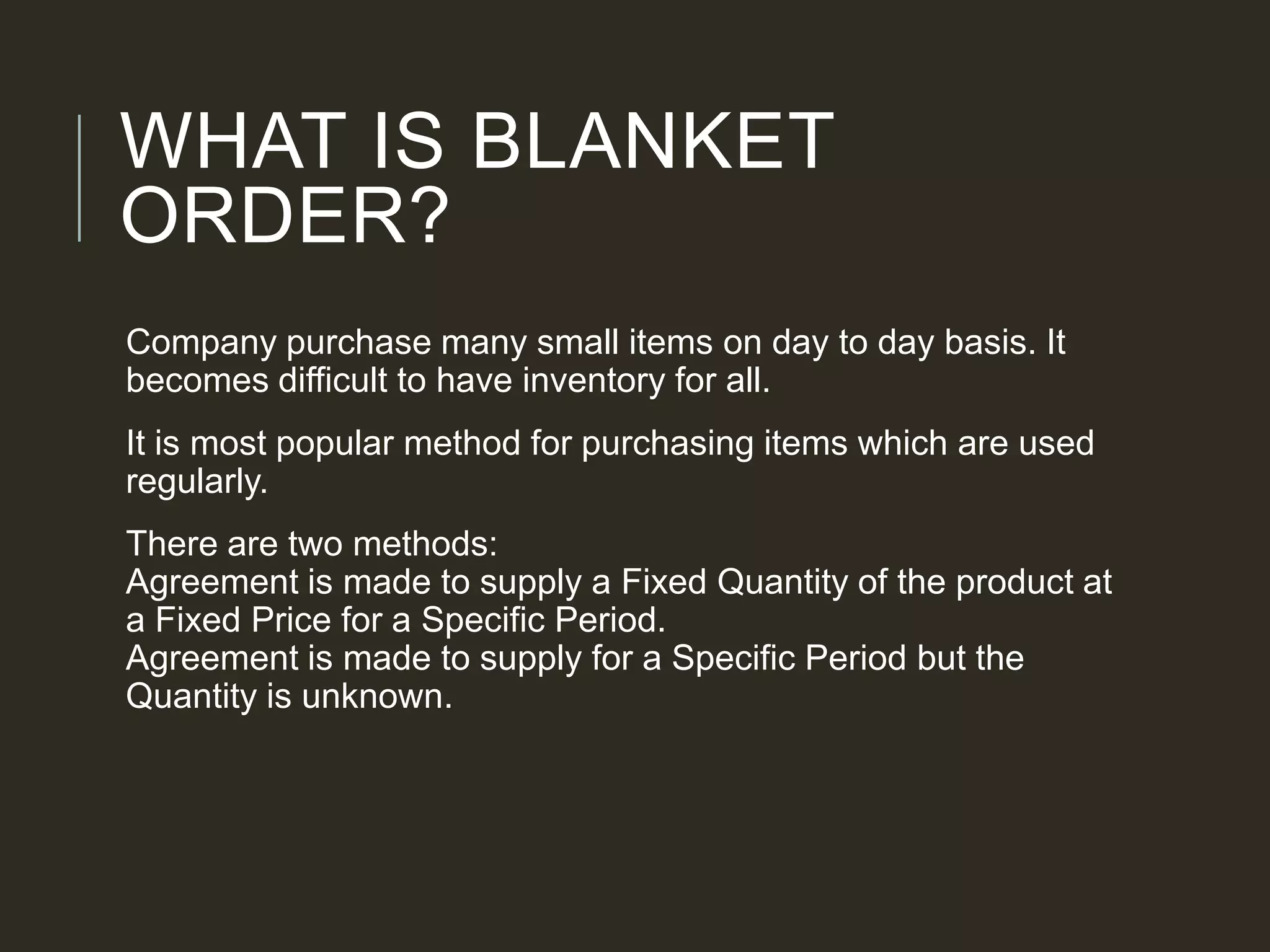 WHAT IS BLANKET ORDER?

Company purchase many small items on day to day basis. It becomes difficult to have inventory for all.

It is most popular method for purchasing items which are used regularly.

There are two methods:
Agreement is made to supply a Fixed Quantity of the product at a Fixed Price for a Specific Period.
Agreement is made to supply for a Specific Period but the Quantity is unknown.